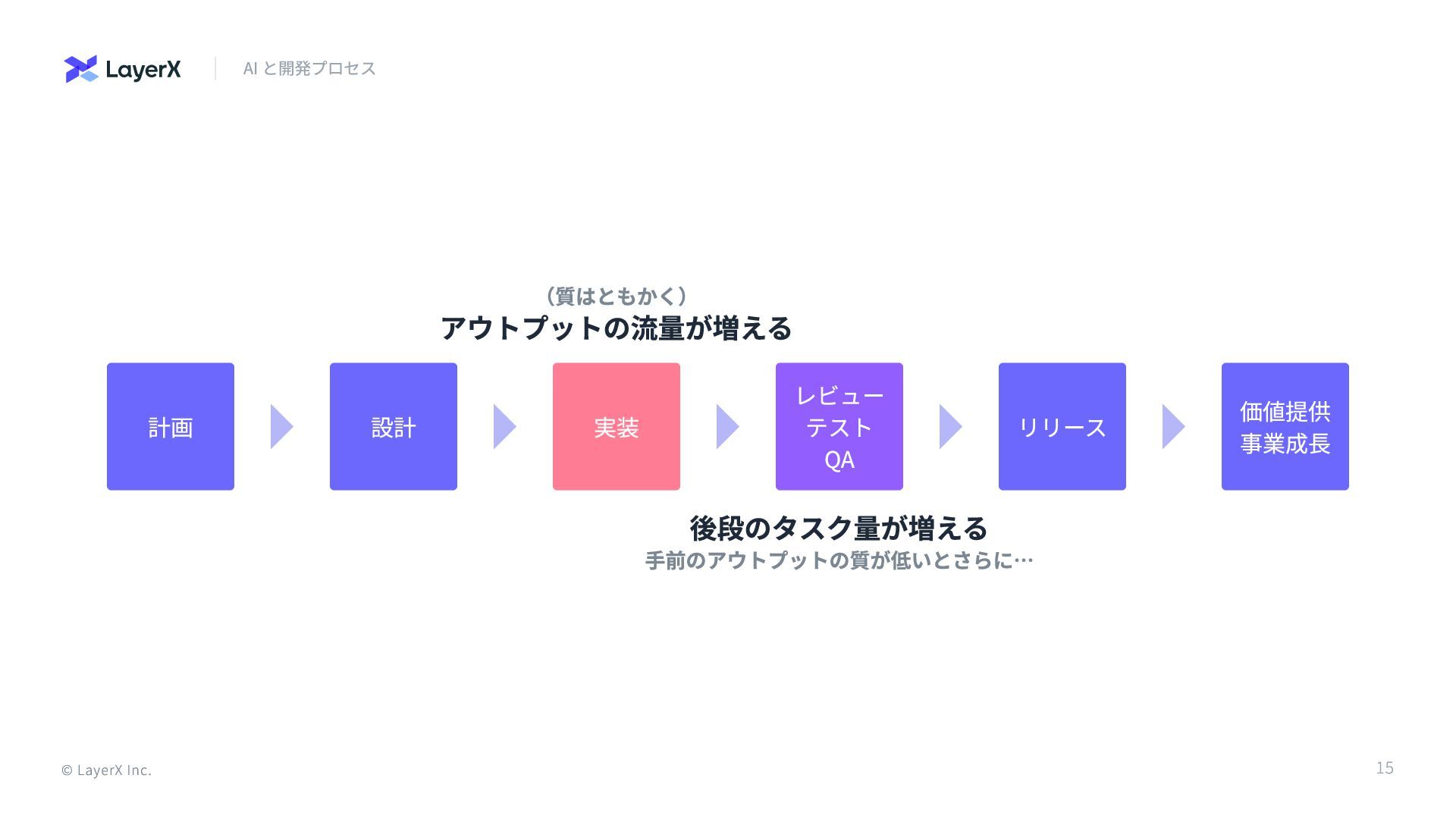 LayerX AI と開発プロセス

（質はともかく）
アウトプットの流量が増える

計画

設計

実装

レビュー
テスト
QA

リリース

価値提供
事業成長

後段のタスク量が増える
手前のアウトプットの質が低いとさらに…

© LayerX Inc.

15